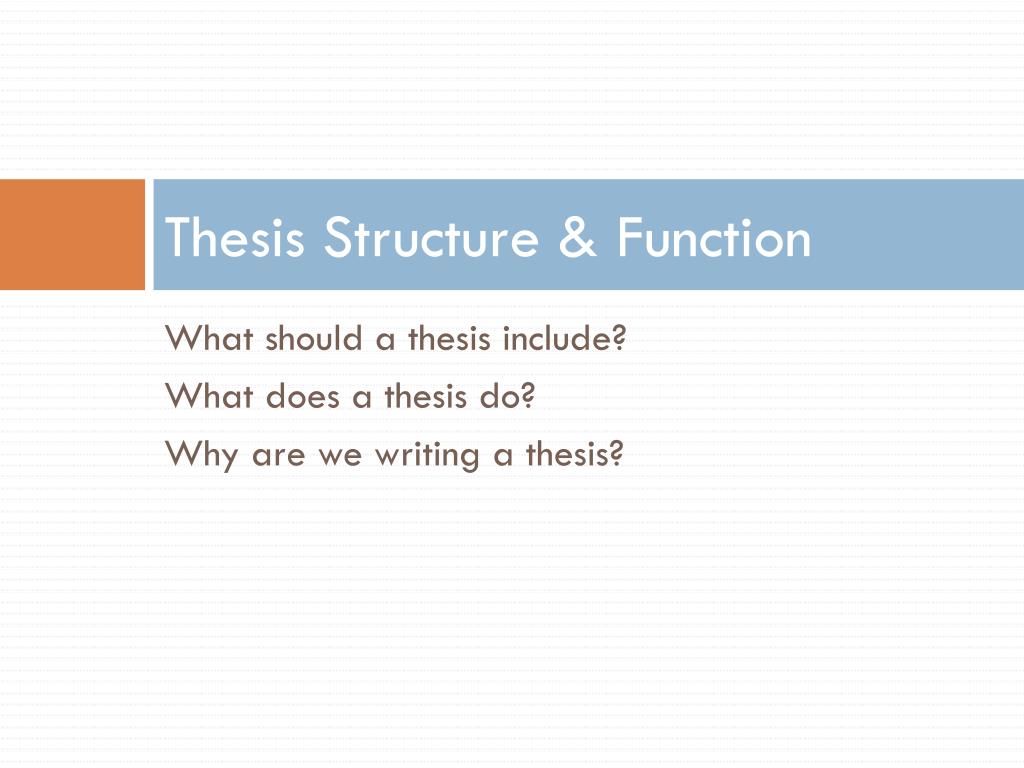 Thesis Structure & Function

What should a thesis include?

What does a thesis do?

Why are we writing a thesis?